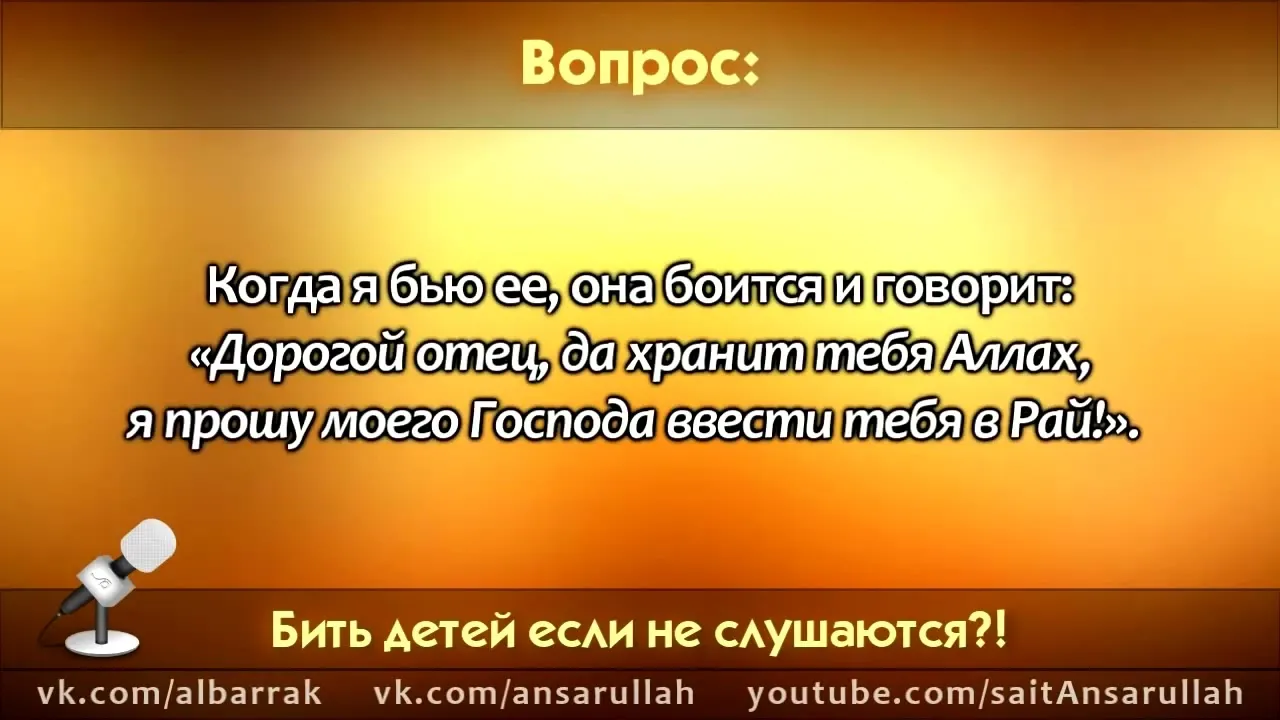 Вопрос:

Когда я бью ее, она боится и говорит: «Дорогой отец, да хранит тебя Аллах, я прошу моего Господа ввести тебя в Рай!».

Бить детей если не слушаются?!

vk.com/albarrak vk.com/ansarullah youtube.com/saitAnsarullah